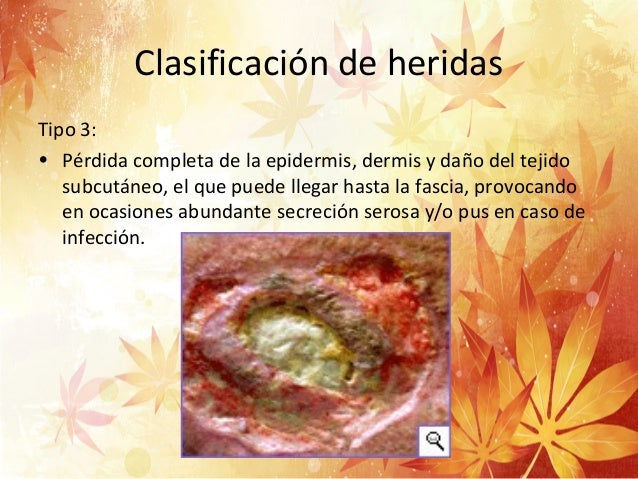 Clasificación de heridas

Tipo 3:

• Pérdida completa de la epidermis, dermis y daño del tejido subcutáneo, el que puede llegar hasta la fascia, provocando en ocasiones abundante secreción serosa y/o pus en caso de infección.